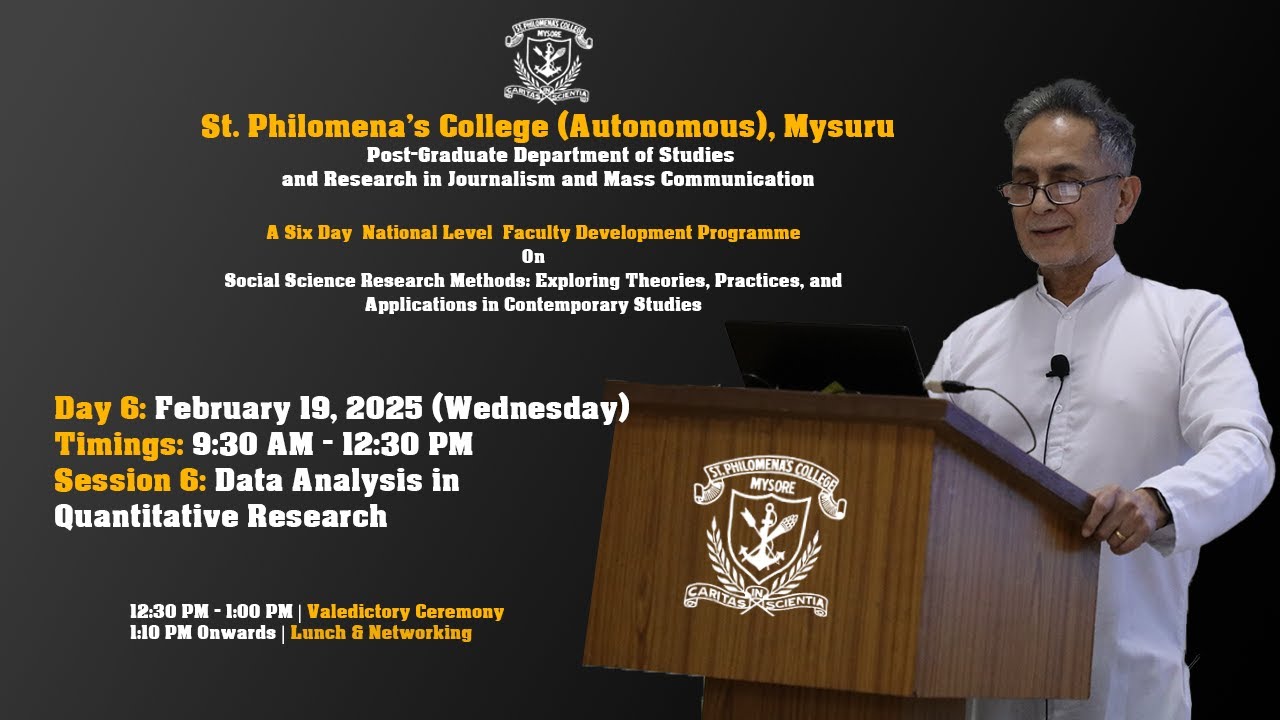 ST. PHILOMENA'S COLLEGE
MYSORE
CARITAS IN SCIENTIA

St. Philomena's College (Autonomous), Mysuru
Post-Graduate Department of Studies
and Research in Journalism and Mass Communication

A Six Day National Level Faculty Development Programme
On
Social Science Research Methods: Exploring Theories, Practices, and Applications in Contemporary Studies

Day 6: February 19, 2025 (Wednesday)
Timings: 9:30 AM - 12:30 PM
Session 6: Data Analysis in Quantitative Research

12:30 PM - 1:00 PM | Valedictory Ceremony
1:10 PM Onwards | Lunch & Networking

ST. PHILOMENA'S COLLEGE
MYSORE
CARITAS IN SCIENTIA